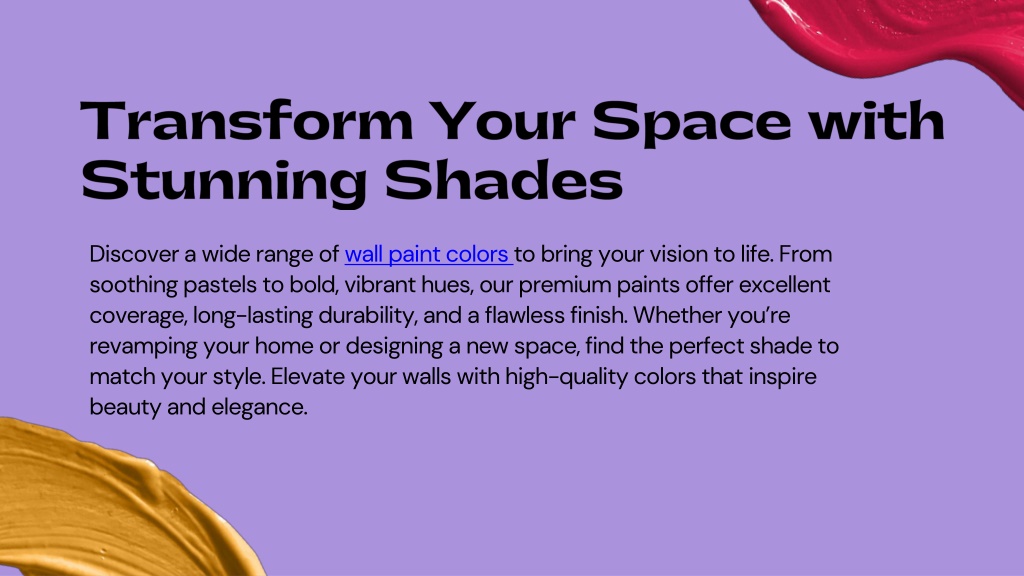 Transform Your Space with Stunning Shades

Discover a wide range of wall paint colors to bring your vision to life. From soothing pastels to bold, vibrant hues, our premium paints offer excellent coverage, long-lasting durability, and a flawless finish. Whether you're revamping your home or designing a new space, find the perfect shade to match your style. Elevate your walls with high-quality colors that inspire beauty and elegance.